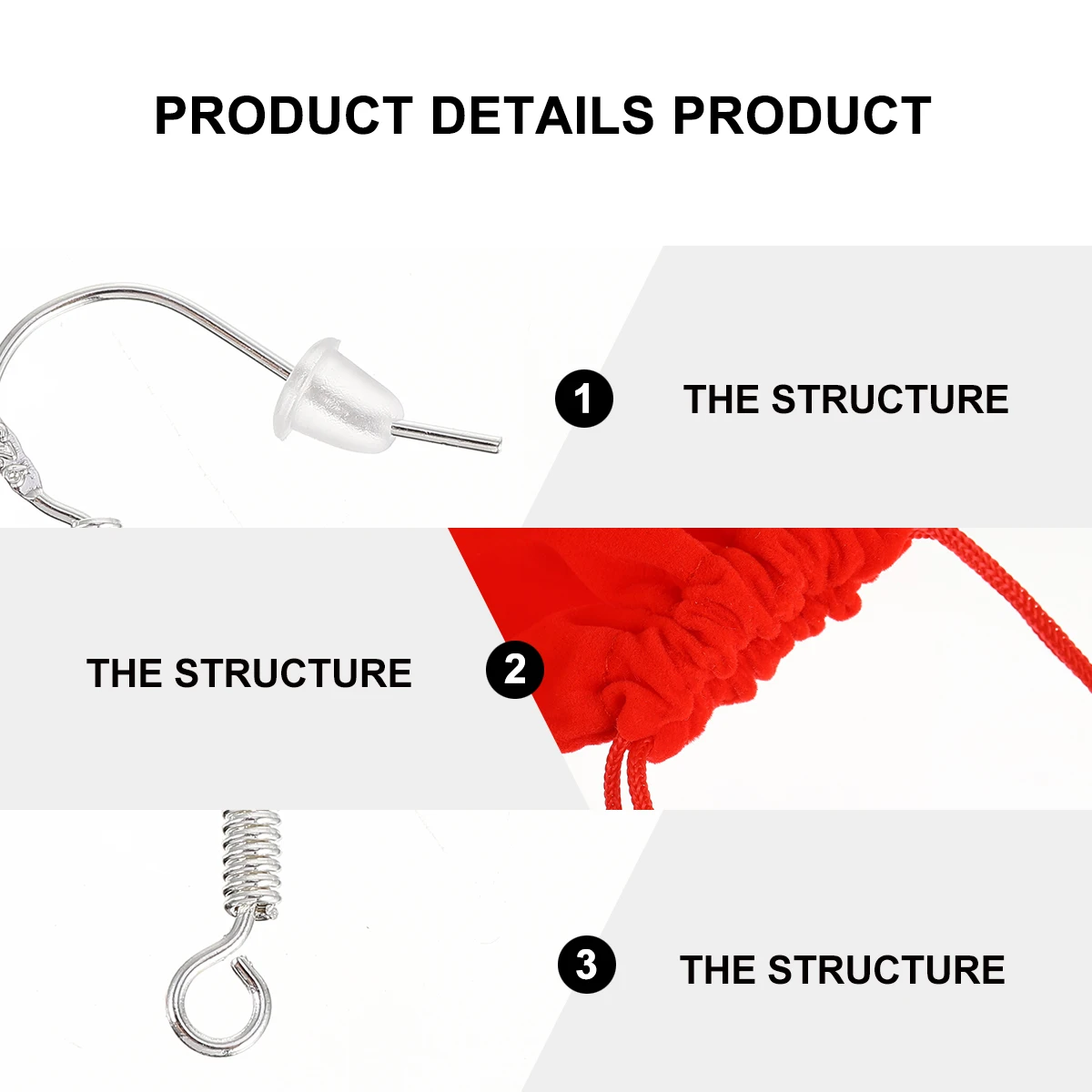 PRODUCT DETAILS PRODUCT

1 THE STRUCTURE

THE STRUCTURE 2

3 THE STRUCTURE